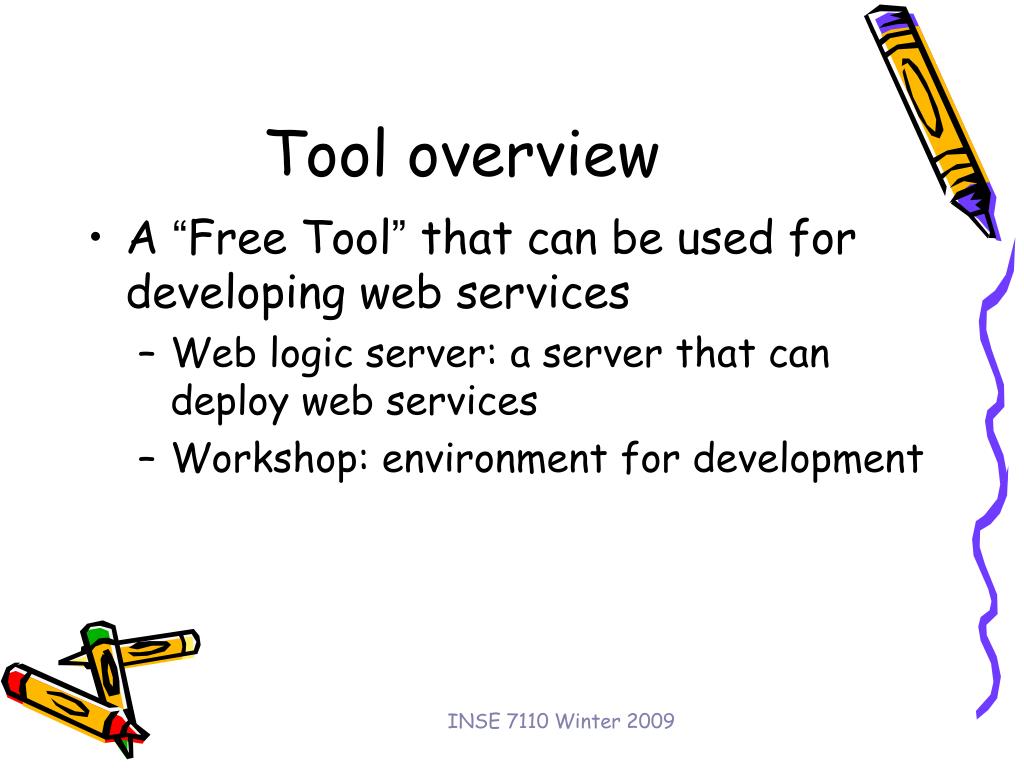 Tool overview

• A “Free Tool” that can be used for developing web services
– Web logic server: a server that can deploy web services
– Workshop: environment for development

INSE 7110 Winter 2009